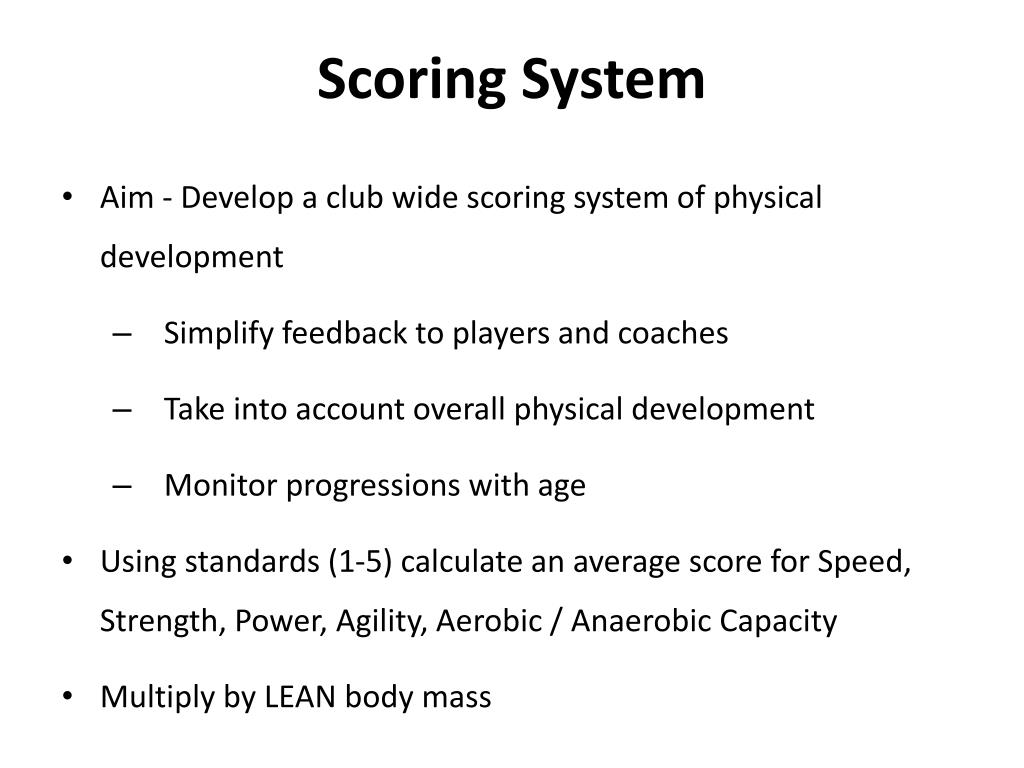 Scoring System

• Aim - Develop a club wide scoring system of physical development

– Simplify feedback to players and coaches

– Take into account overall physical development

– Monitor progressions with age

• Using standards (1-5) calculate an average score for Speed, Strength, Power, Agility, Aerobic / Anaerobic Capacity

• Multiply by LEAN body mass